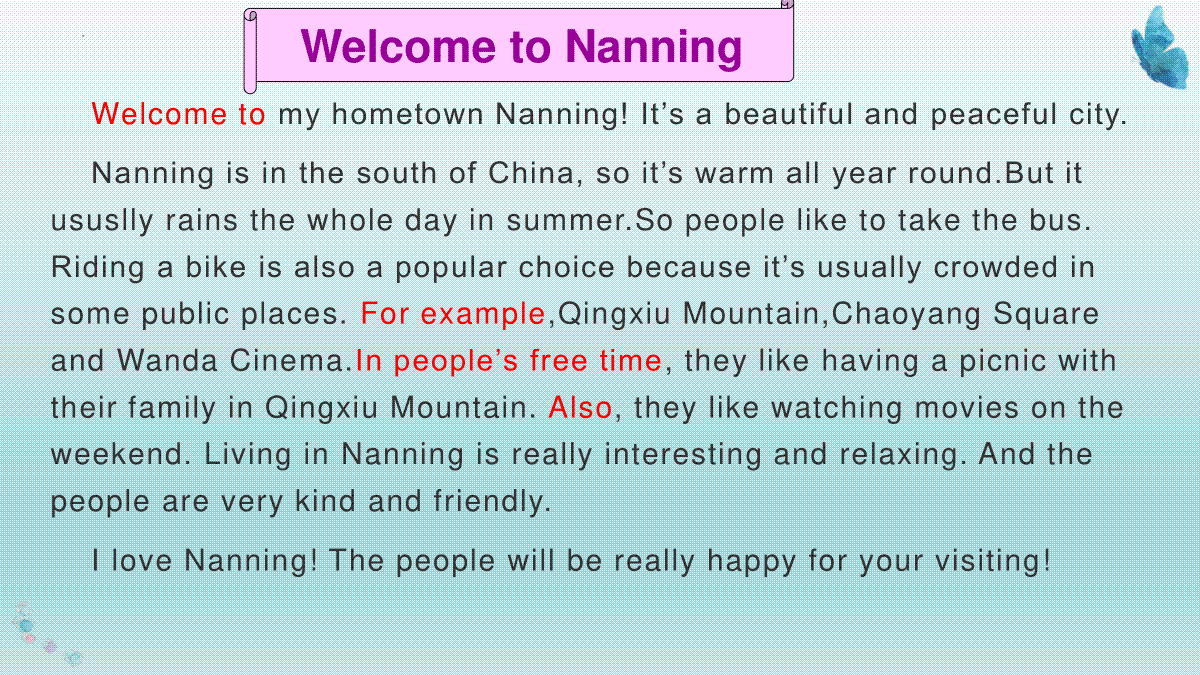 Welcome to Nanning

Welcome to my hometown Nanning! It’s a beautiful and peaceful city.

Nanning is in the south of China, so it’s warm all year round.But it ususlly rains the whole day in summer.So people like to take the bus. Riding a bike is also a popular choice because it’s usually crowded in some public places. For example,Qingxiu Mountain,Chaoyang Square and Wanda Cinema.In people’s free time, they like having a picnic with their family in Qingxiu Mountain. Also, they like watching movies on the weekend. Living in Nanning is really interesting and relaxing. And the people are very kind and friendly.

I love Nanning! The people will be really happy for your visiting!